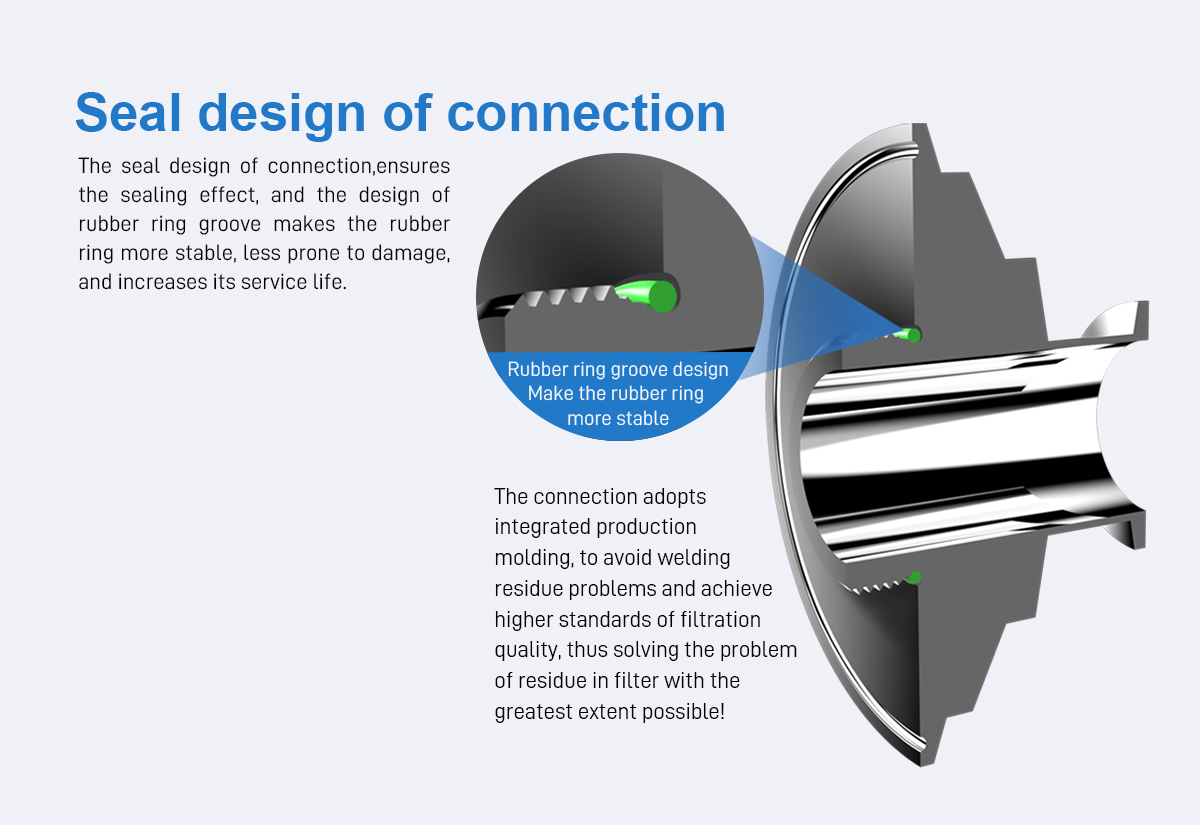 Seal design of connection

The seal design of connection,ensures the sealing effect, and the design of rubber ring groove makes the rubber ring more stable, less prone to damage, and increases its service life.

Rubber ring groove design
Make the rubber ring
more stable

The connection adopts integrated production molding, to avoid welding residue problems and achieve higher standards of filtration quality, thus solving the problem of residue in filter with the greatest extent possible!